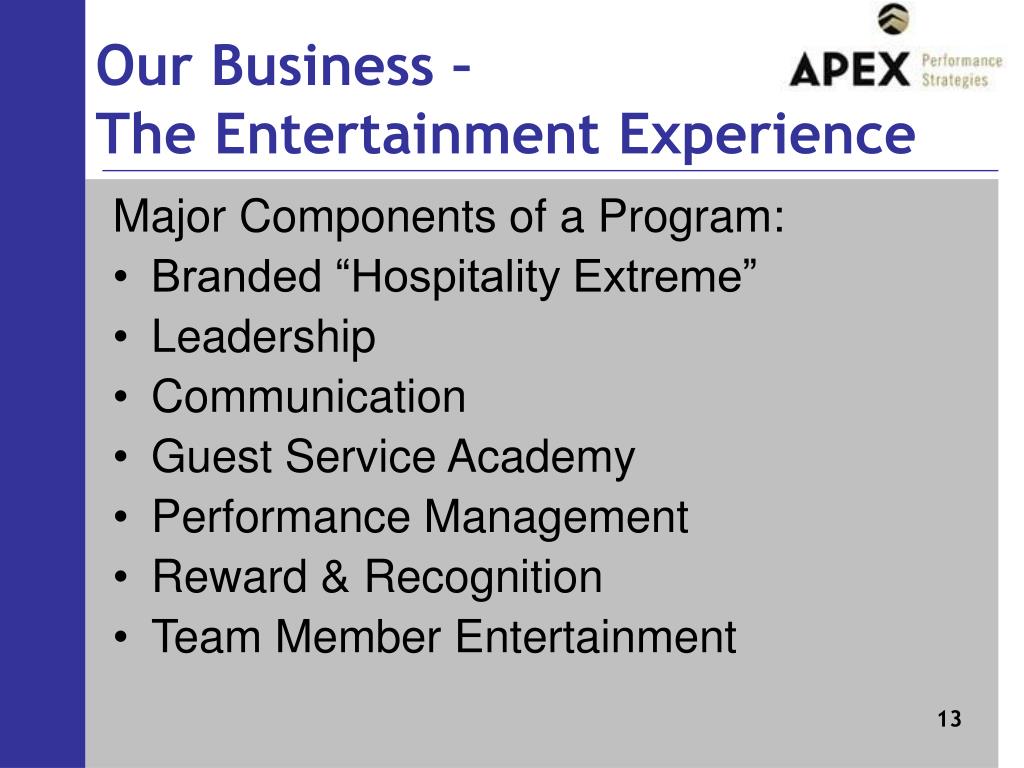 Our Business –
The Entertainment Experience

APEX Performance Strategies

Major Components of a Program:
• Branded “Hospitality Extreme”
• Leadership
• Communication
• Guest Service Academy
• Performance Management
• Reward & Recognition
• Team Member Entertainment

13